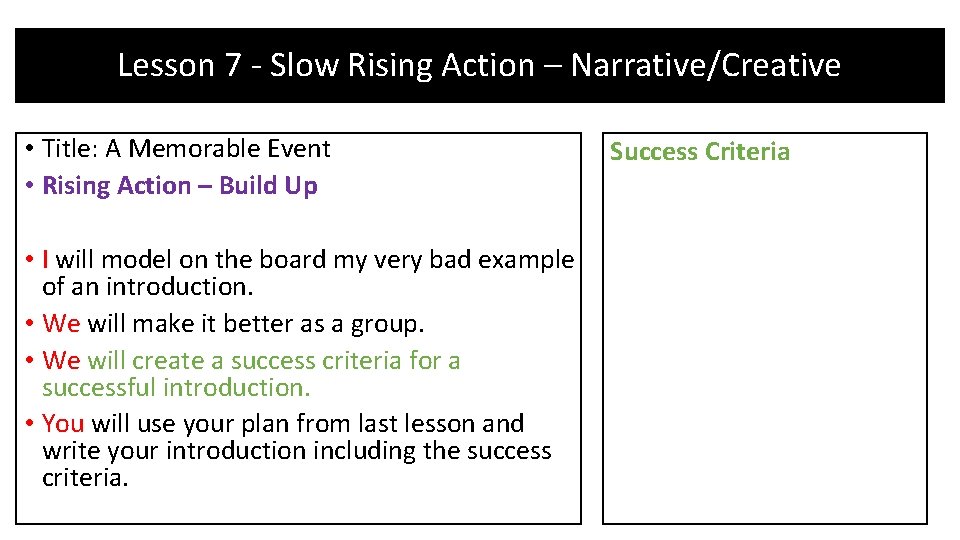 Lesson 7 - Slow Rising Action – Narrative/Creative

• Title: A Memorable Event
• Rising Action – Build Up

• I will model on the board my very bad example of an introduction.
• We will make it better as a group.
• We will create a success criteria for a successful introduction.
• You will use your plan from last lesson and write your introduction including the success criteria.

Success Criteria